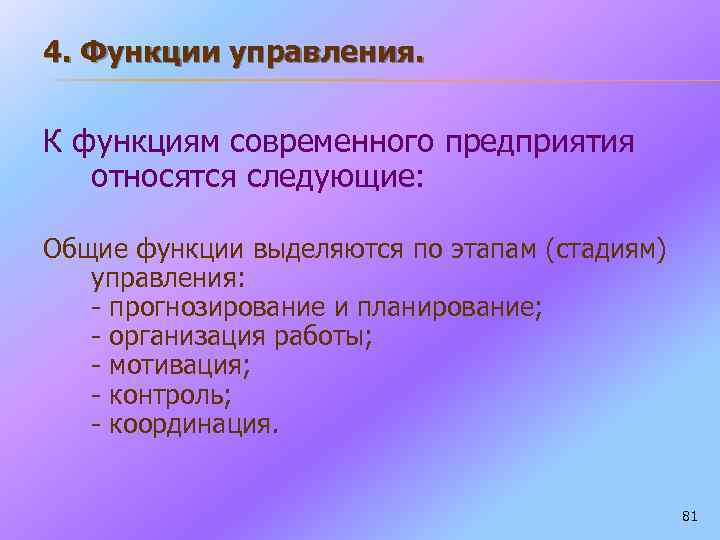 4. Функции управления.

К функциям современного предприятия относятся следующие:

Общие функции выделяются по этапам (стадиям) управления:
- прогнозирование и планирование;
- организация работы;
- мотивация;
- контроль;
- координация.

81